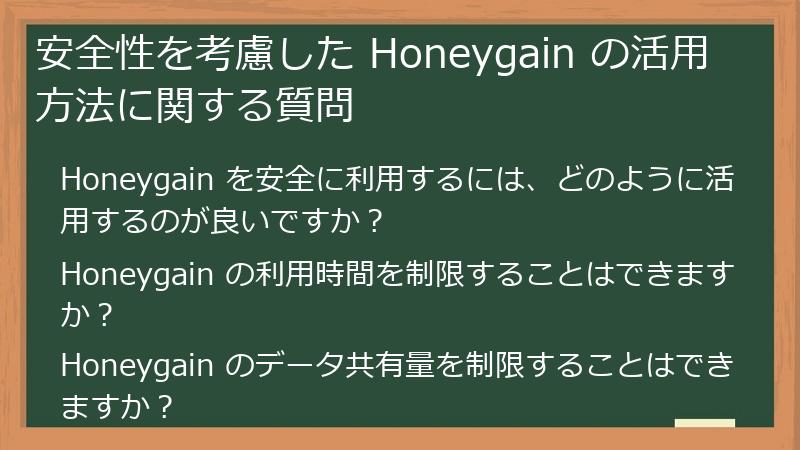 安全性を考慮した Honeygain の活用方法に関する質問

Honeygain を安全に利用するには、どのように活用するのが良いですか？

Honeygain の利用時間を制限することはできますか？

Honeygain のデータ共有量を制限することはできますか？